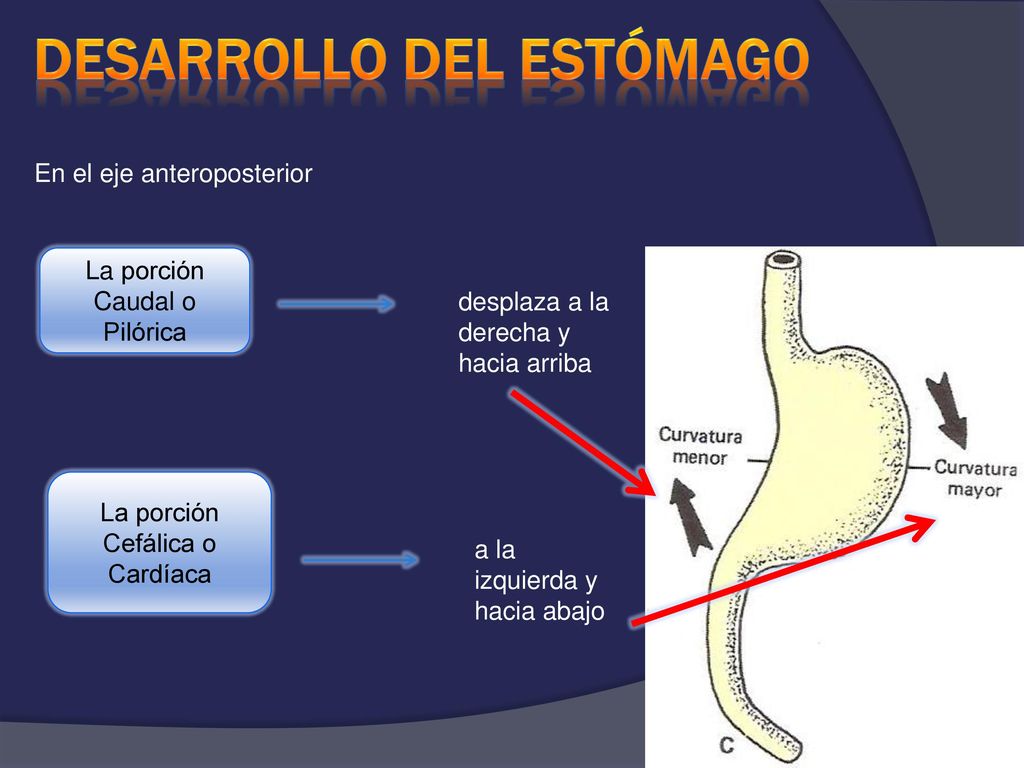 DESARROLLO DEL ESTÓMAGO

En el eje anteroposterior

La porción Caudal o Pilórica

desplaza a la derecha y hacia arriba

La porción Cefálica o Cardíaca

a la izquierda y hacia abajo

Curvatura menor

Curvatura mayor

C